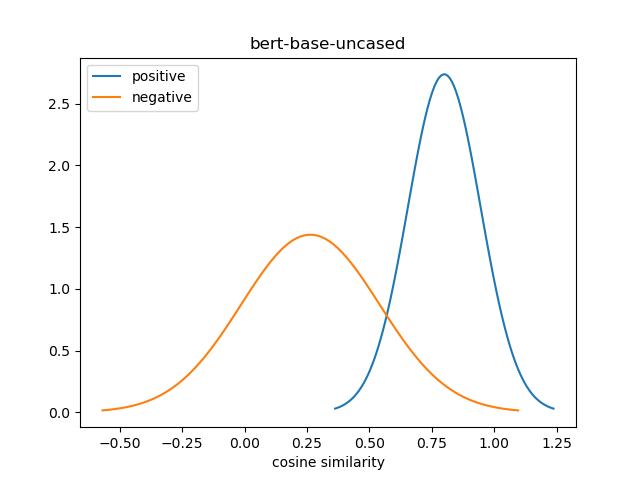 bert-base-uncased

positive
negative

2.5
2.0
1.5
1.0
0.5
0.0

−0.50 −0.25 0.00 0.25 0.50 0.75 1.00 1.25

cosine similarity